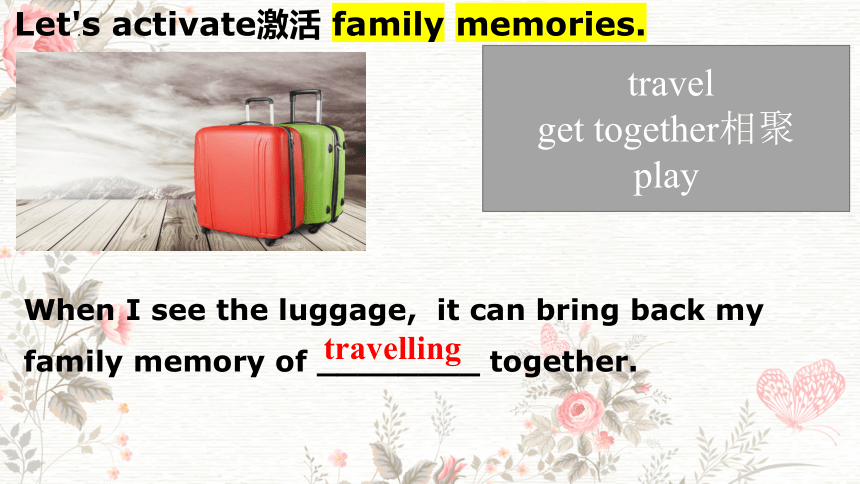 Let's activate激活 family memories.

travel
get together相聚
play

When I see the luggage, it can bring back my family memory of travelling together.